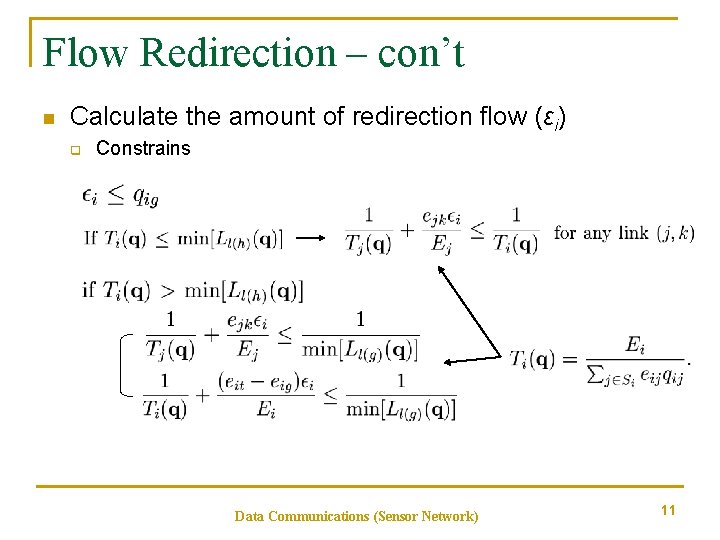 Flow Redirection – con't

Calculate the amount of redirection flow ($\varepsilon_i$)

Constrains

$\epsilon_i \leq q_{ig}$

If $T_i(\mathbf{q}) \leq \min[L_{l(h)}(\mathbf{q})]$ $\longrightarrow$ $\frac{1}{T_j(\mathbf{q})} + \frac{e_{jk}\epsilon_i}{E_j} \leq \frac{1}{T_i(\mathbf{q})}$ for any link $(j,k)$

if $T_i(\mathbf{q}) > \min[L_{l(h)}(\mathbf{q})]$

$\frac{1}{T_j(\mathbf{q})} + \frac{e_{jk}\epsilon_i}{E_j} \leq \frac{1}{\min[L_{l(g)}(\mathbf{q})]}$

$\frac{1}{T_i(\mathbf{q})} + \frac{(e_{it} - e_{ig})\epsilon_i}{E_i} \leq \frac{1}{\min[L_{l(g)}(\mathbf{q})]}$

$T_i(\mathbf{q}) = \frac{E_i}{\sum_{j \in S_i} e_{ij} q_{ij}}.$

Data Communications (Sensor Network)

11